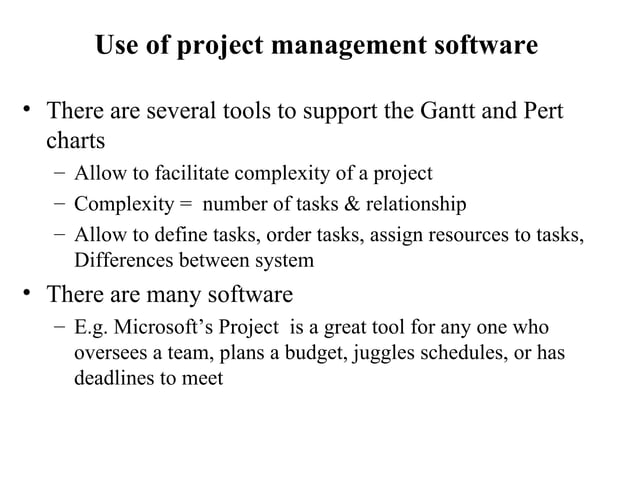 Use of project management software

• There are several tools to support the Gantt and Pert charts
– Allow to facilitate complexity of a project
– Complexity = number of tasks & relationship
– Allow to define tasks, order tasks, assign resources to tasks, Differences between system

• There are many software
– E.g. Microsoft's Project is a great tool for any one who oversees a team, plans a budget, juggles schedules, or has deadlines to meet